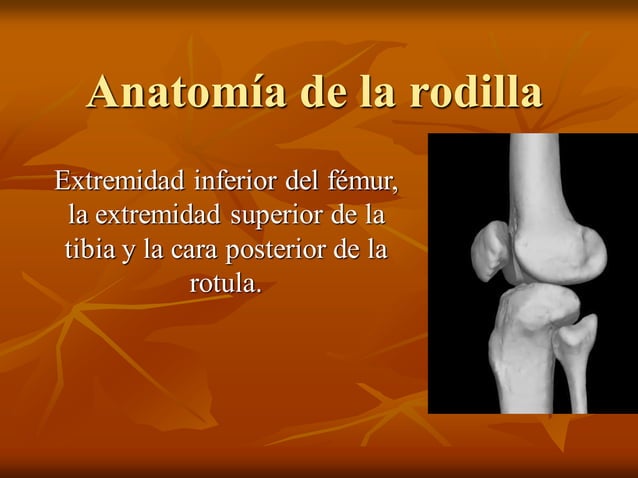 Anatomía de la rodilla

Extremidad inferior del fémur, la extremidad superior de la tibia y la cara posterior de la rotula.